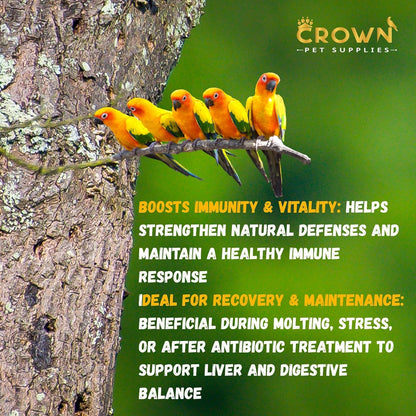 CROWN
PET SUPPLIES

BOOSTS IMMUNITY & VITALITY: HELPS STRENGTHEN NATURAL DEFENSES AND MAINTAIN A HEALTHY IMMUNE RESPONSE
IDEAL FOR RECOVERY & MAINTENANCE: BENEFICIAL DURING MOLTING, STRESS, OR AFTER ANTIBIOTIC TREATMENT TO SUPPORT LIVER AND DIGESTIVE BALANCE